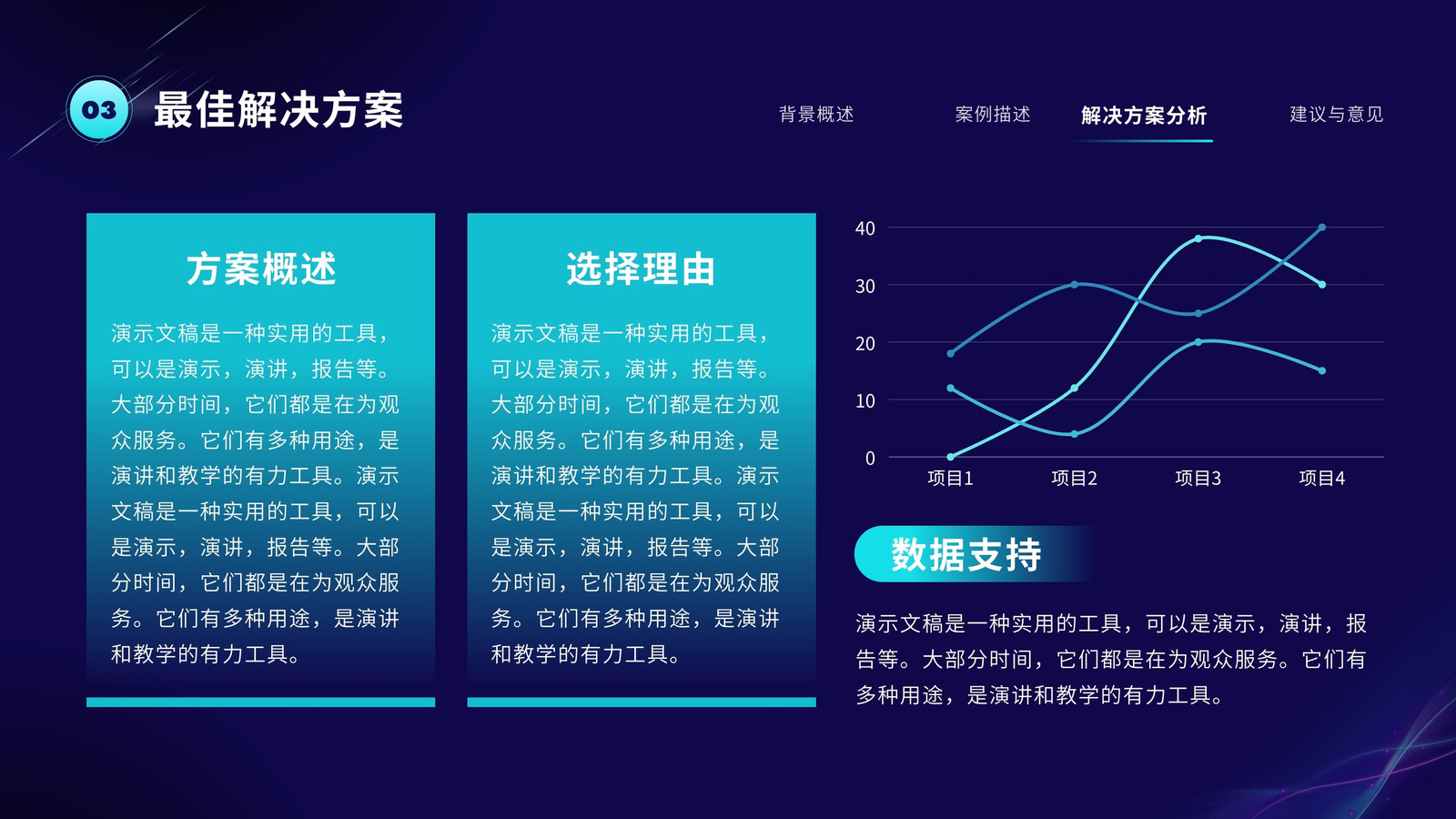 03 最佳解决方案

背景概述　案例描述　解决方案分析　建议与意见

方案概述

演示文稿是一种实用的工具，可以是演示，演讲，报告等。大部分时间，它们都是在为观众服务。它们有多种用途，是演讲和教学的有力工具。演示文稿是一种实用的工具，可以是演示，演讲，报告等。大部分时间，它们都是在为观众服务。它们有多种用途，是演讲和教学的有力工具。

选择理由

演示文稿是一种实用的工具，可以是演示，演讲，报告等。大部分时间，它们都是在为观众服务。它们有多种用途，是演讲和教学的有力工具。演示文稿是一种实用的工具，可以是演示，演讲，报告等。大部分时间，它们都是在为观众服务。它们有多种用途，是演讲和教学的有力工具。

40
30
20
10
0
项目1　项目2　项目3　项目4

数据支持

演示文稿是一种实用的工具，可以是演示，演讲，报告等。大部分时间，它们都是在为观众服务。它们有多种用途，是演讲和教学的有力工具。